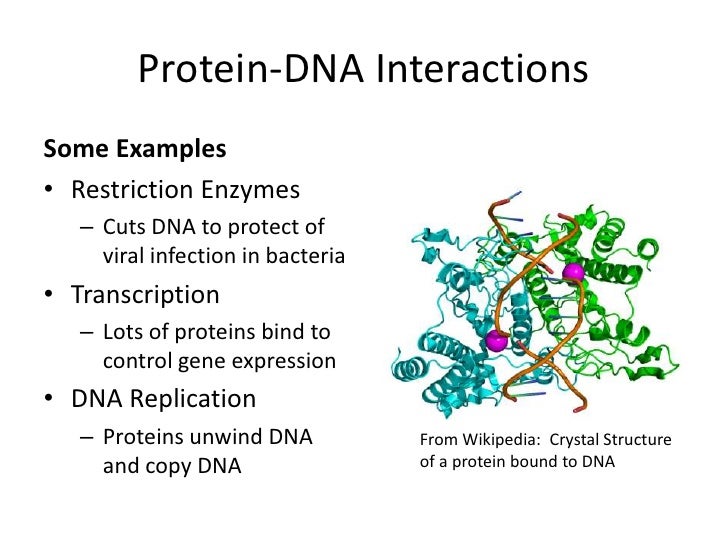 Protein-DNA Interactions

Some Examples

• Restriction Enzymes
 – Cuts DNA to protect of viral infection in bacteria
• Transcription
 – Lots of proteins bind to control gene expression
• DNA Replication
 – Proteins unwind DNA and copy DNA

From Wikipedia: Crystal Structure of a protein bound to DNA